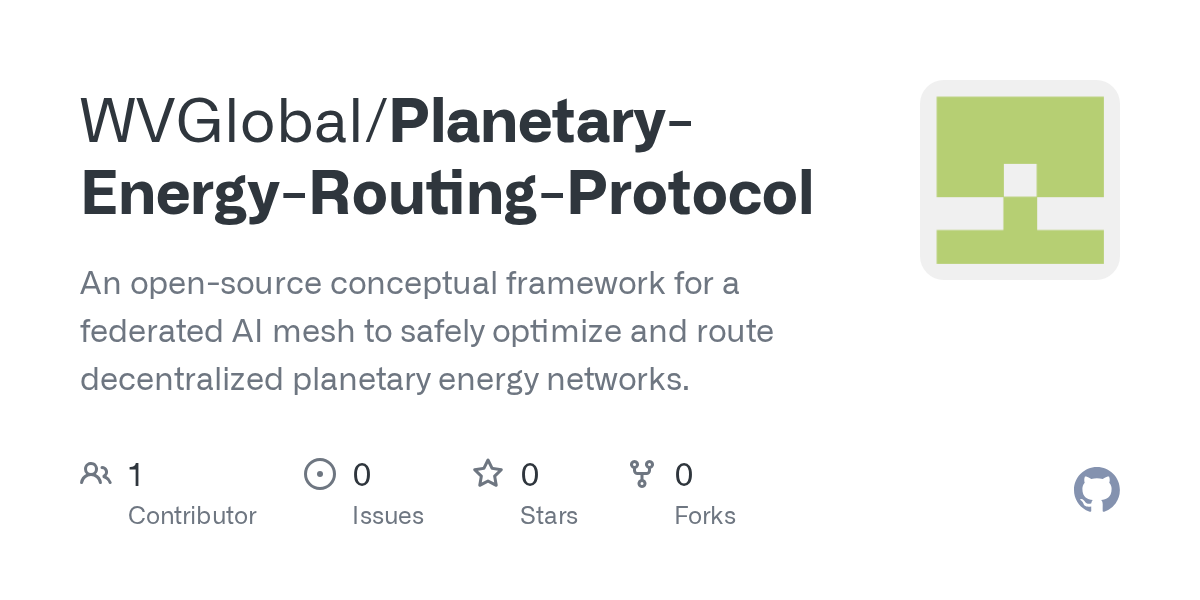 WVGlobal/Planetary-Energy-Routing-Protocol

An open-source conceptual framework for a federated AI mesh to safely optimize and route decentralized planetary energy networks.

1 Contributor

0 Issues

0 Stars

0 Forks